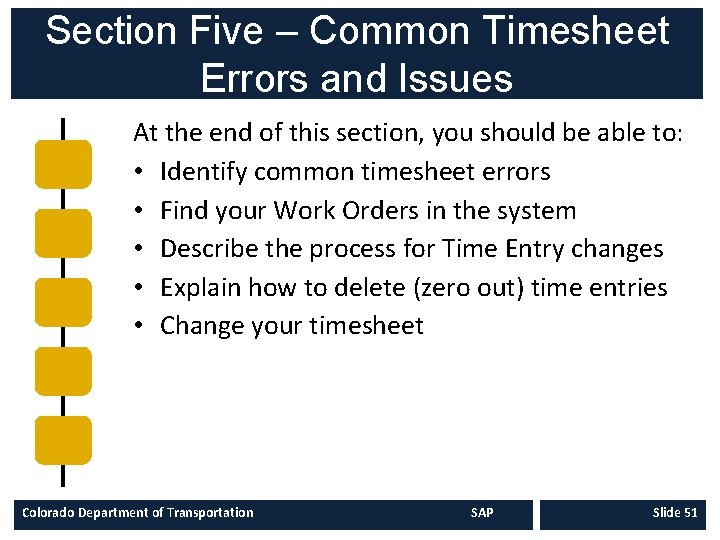 Section Five – Common Timesheet Errors and Issues

At the end of this section, you should be able to:
• Identify common timesheet errors
• Find your Work Orders in the system
• Describe the process for Time Entry changes
• Explain how to delete (zero out) time entries
• Change your timesheet

Colorado Department of Transportation
SAP
Slide 51